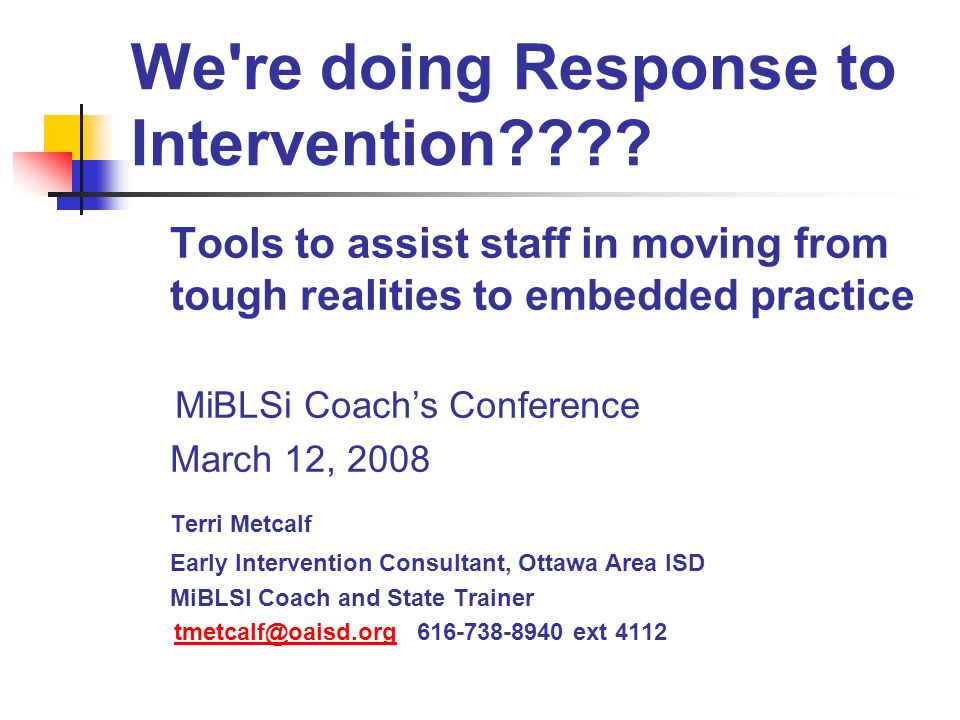 We're doing Response to Intervention????

Tools to assist staff in moving from tough realities to embedded practice

MiBLSi Coach's Conference

March 12, 2008

Terri Metcalf

Early Intervention Consultant, Ottawa Area ISD

MiBLSI Coach and State Trainer

tmetcalf@oaisd.org 616-738-8940 ext 4112